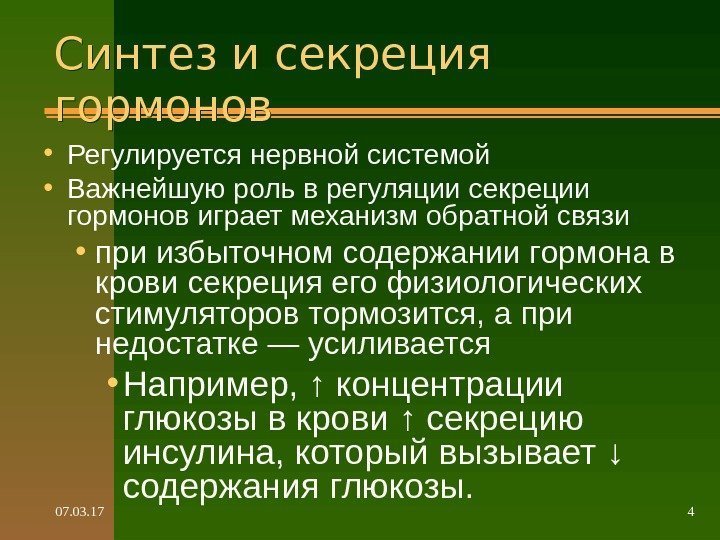 Синтез и секреция гормонов

• Регулируется нервной системой
• Важнейшую роль в регуляции секреции гормонов играет механизм обратной связи
  • при избыточном содержании гормона в крови секреция его физиологических стимуляторов тормозится, а при недостатке — усиливается
    • Например, ↑ концентрации глюкозы в крови ↑ секрецию инсулина, который вызывает ↓ содержания глюкозы.

07.03.17

4